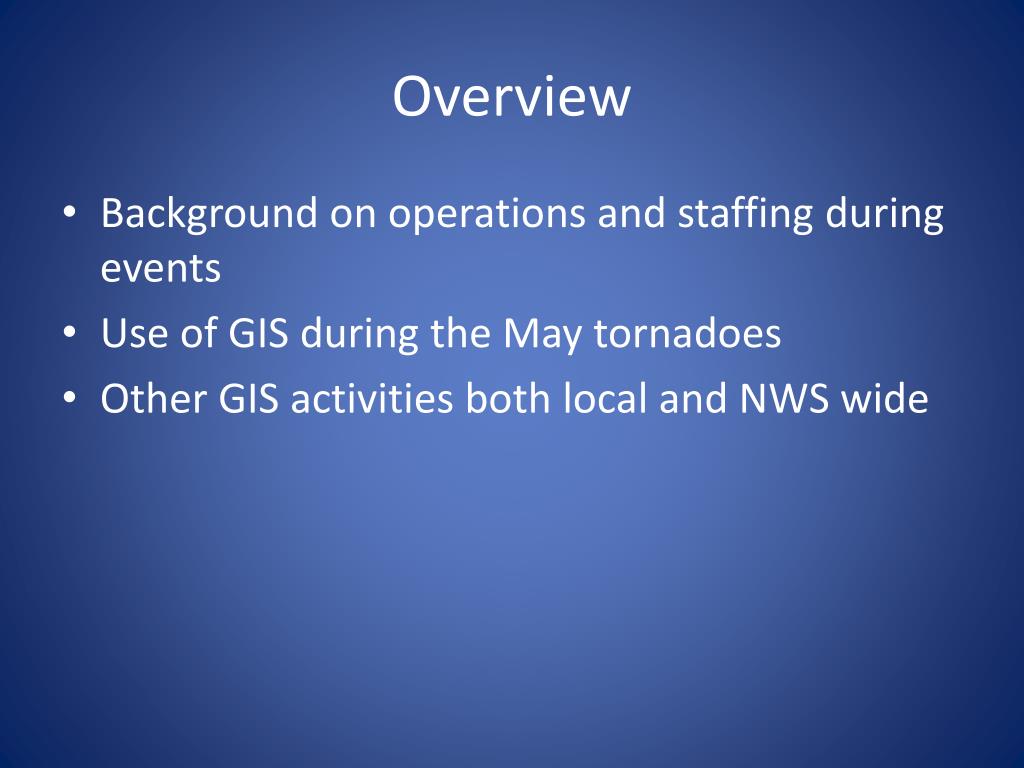 Overview

• Background on operations and staffing during events
• Use of GIS during the May tornadoes
• Other GIS activities both local and NWS wide